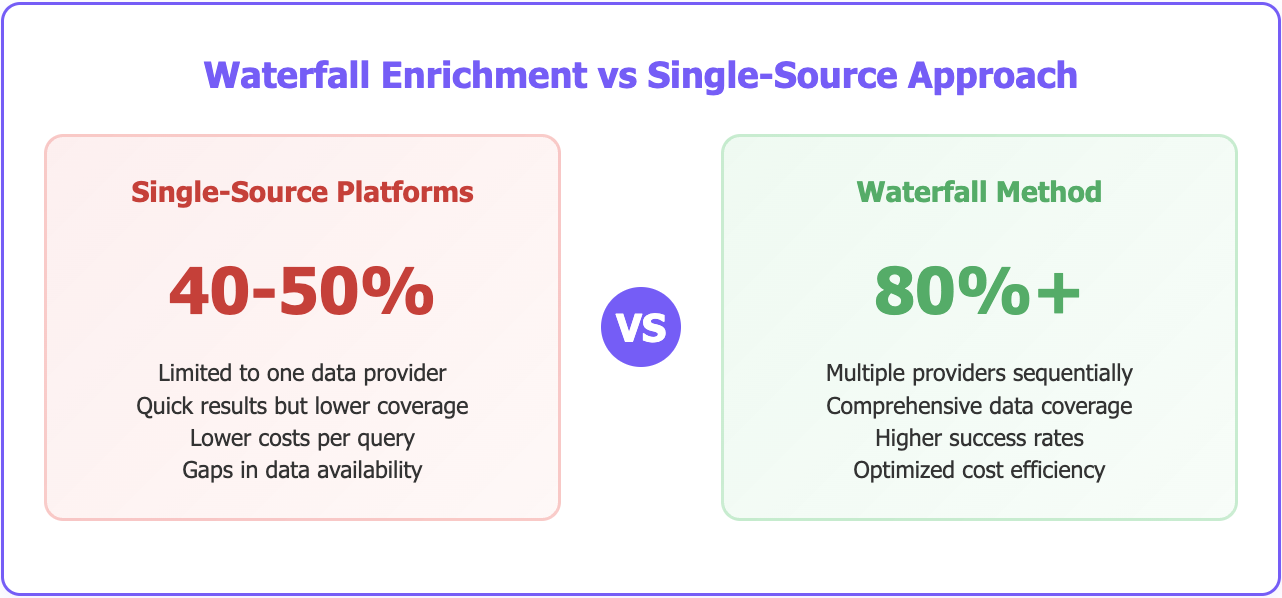 Waterfall Enrichment vs Single-Source Approach

Single-Source Platforms

40-50%

Limited to one data provider
Quick results but lower coverage
Lower costs per query
Gaps in data availability

VS

Waterfall Method

80%+

Multiple providers sequentially
Comprehensive data coverage
Higher success rates
Optimized cost efficiency